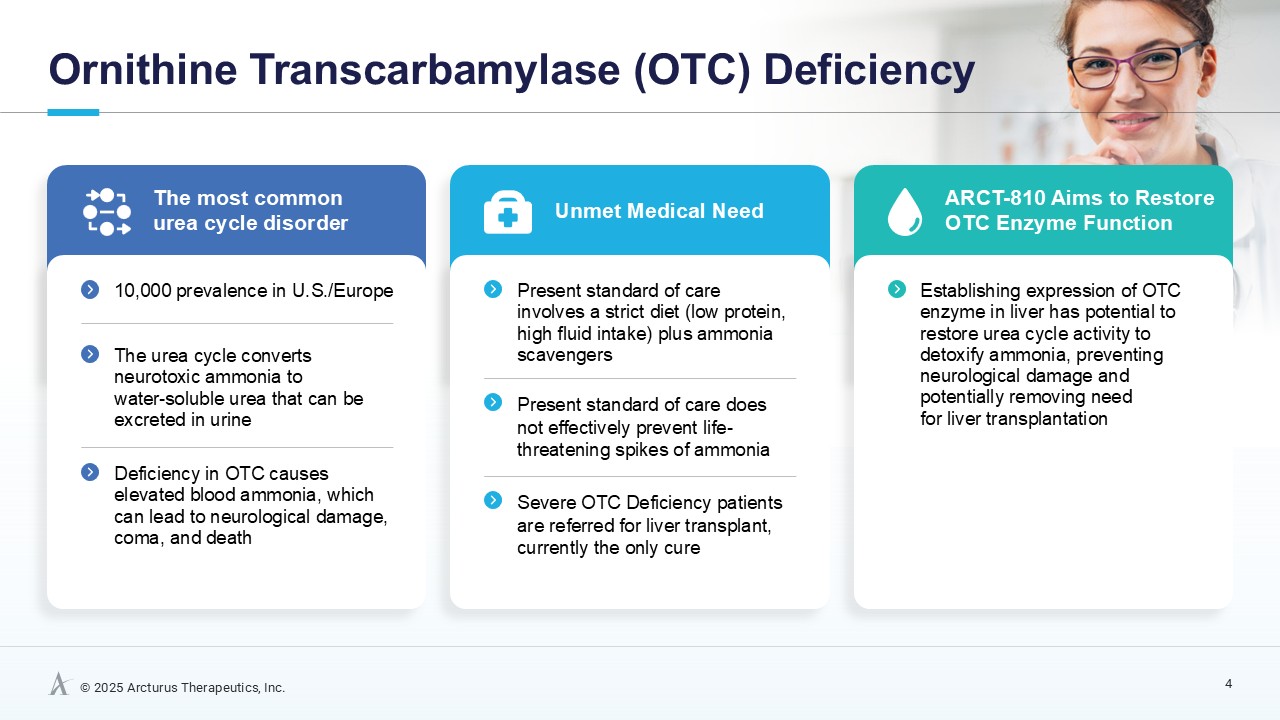 Ornithine Transcarbamylase (OTC) Deficiency

The most common urea cycle disorder

10,000 prevalence in U.S./Europe

The urea cycle converts neurotoxic ammonia to water-soluble urea that can be excreted in urine

Deficiency in OTC causes elevated blood ammonia, which can lead to neurological damage, coma, and death

Unmet Medical Need

Present standard of care involves a strict diet (low protein, high fluid intake) plus ammonia scavengers

Present standard of care does not effectively prevent life-threatening spikes of ammonia

Severe OTC Deficiency patients are referred for liver transplant, currently the only cure

ARCT-810 Aims to Restore OTC Enzyme Function

Establishing expression of OTC enzyme in liver has potential to restore urea cycle activity to detoxify ammonia, preventing neurological damage and potentially removing need for liver transplantation

© 2025 Arcturus Therapeutics, Inc.

4